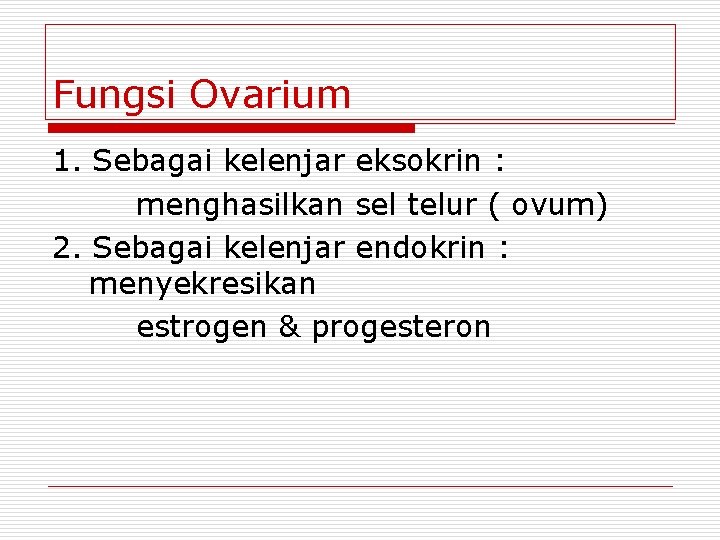 Fungsi Ovarium

1. Sebagai kelenjar eksokrin :
menghasilkan sel telur ( ovum)

2. Sebagai kelenjar endokrin : menyekresikan
estrogen & progesteron